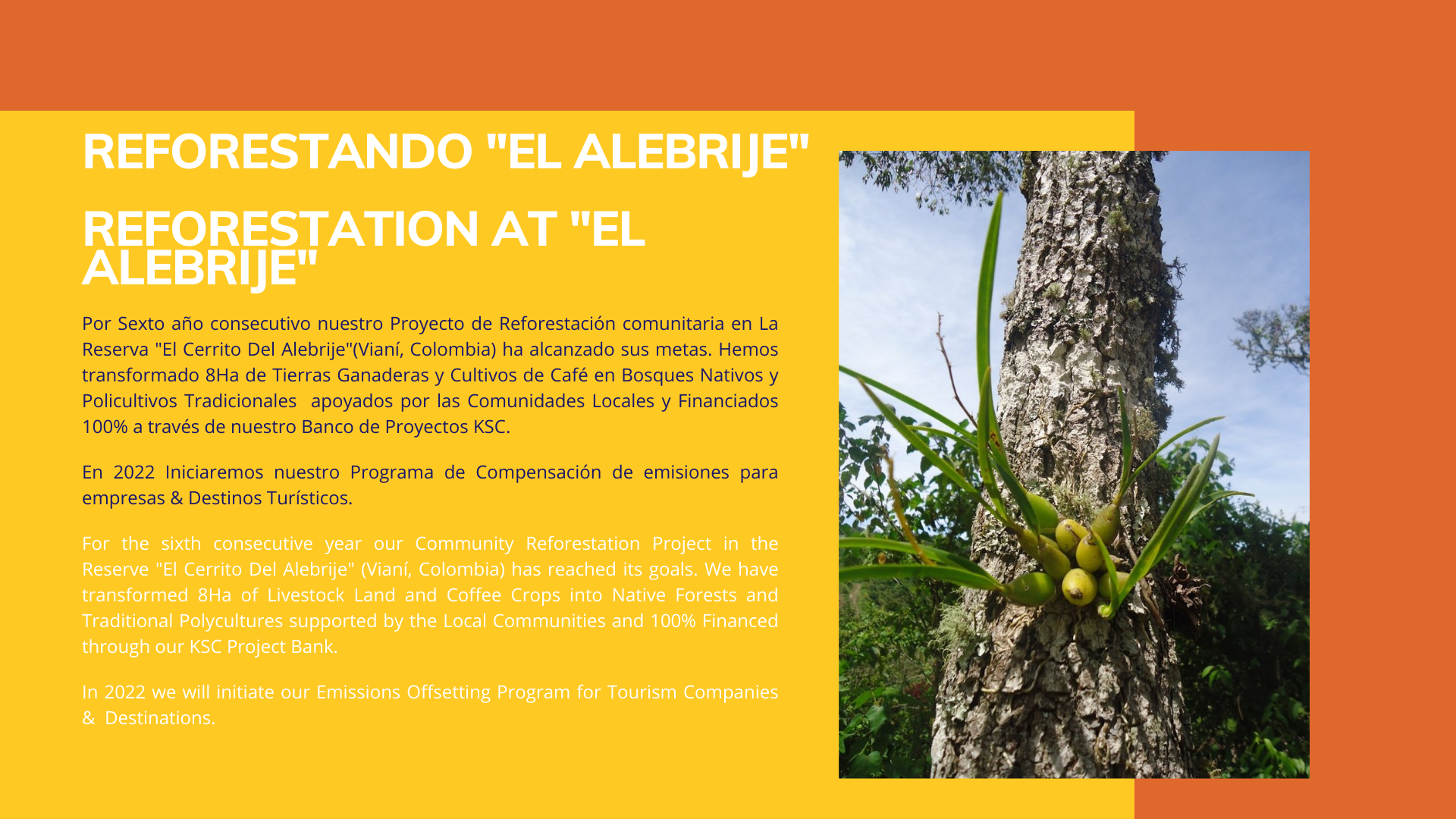 REFORESTANDO "EL ALEBRIJE"

REFORESTATION AT "EL ALEBRIJE"

Por Sexto año consecutivo nuestro Proyecto de Reforestación comunitaria en La Reserva "El Cerrito Del Alebrije"(Vianí, Colombia) ha alcanzado sus metas. Hemos transformado 8Ha de Tierras Ganaderas y Cultivos de Café en Bosques Nativos y Policultivos Tradicionales  apoyados por las Comunidades Locales y Financiados 100% a través de nuestro Banco de Proyectos KSC.

En 2022 Iniciaremos nuestro Programa de Compensación de emisiones para empresas & Destinos Turísticos.

For the sixth consecutive year our Community Reforestation Project in the Reserve "El Cerrito Del Alebrije" (Vianí, Colombia) has reached its goals. We have transformed 8Ha of Livestock Land and Coffee Crops into Native Forests and Traditional Polycultures supported by the Local Communities and 100% Financed through our KSC Project Bank.

In 2022 we will initiate our Emissions Offsetting Program for Tourism Companies &  Destinations.